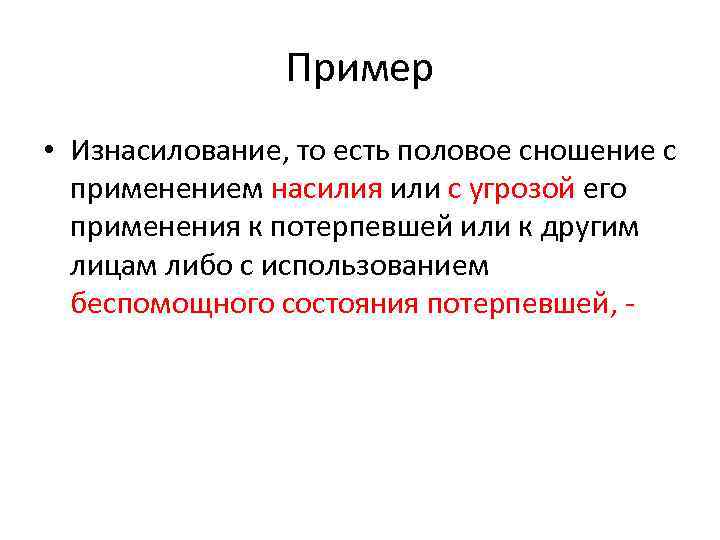 Пример

• Изнасилование, то есть половое сношение с применением насилия или с угрозой его применения к потерпевшей или к другим лицам либо с использованием беспомощного состояния потерпевшей, -